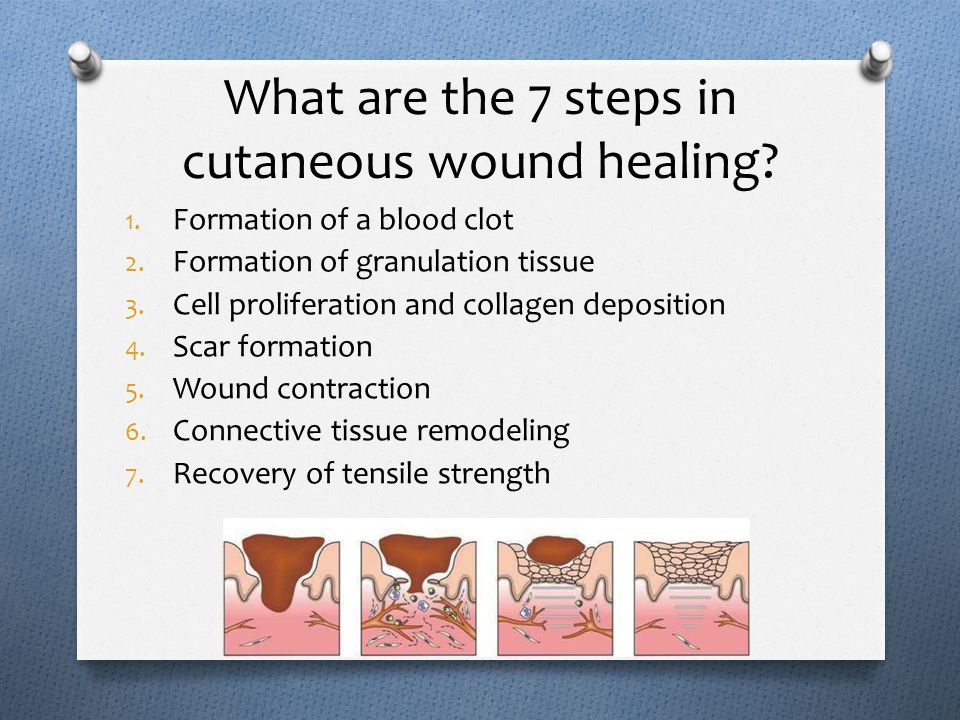 What are the 7 steps in cutaneous wound healing?

1. Formation of a blood clot
2. Formation of granulation tissue
3. Cell proliferation and collagen deposition
4. Scar formation
5. Wound contraction
6. Connective tissue remodeling
7. Recovery of tensile strength